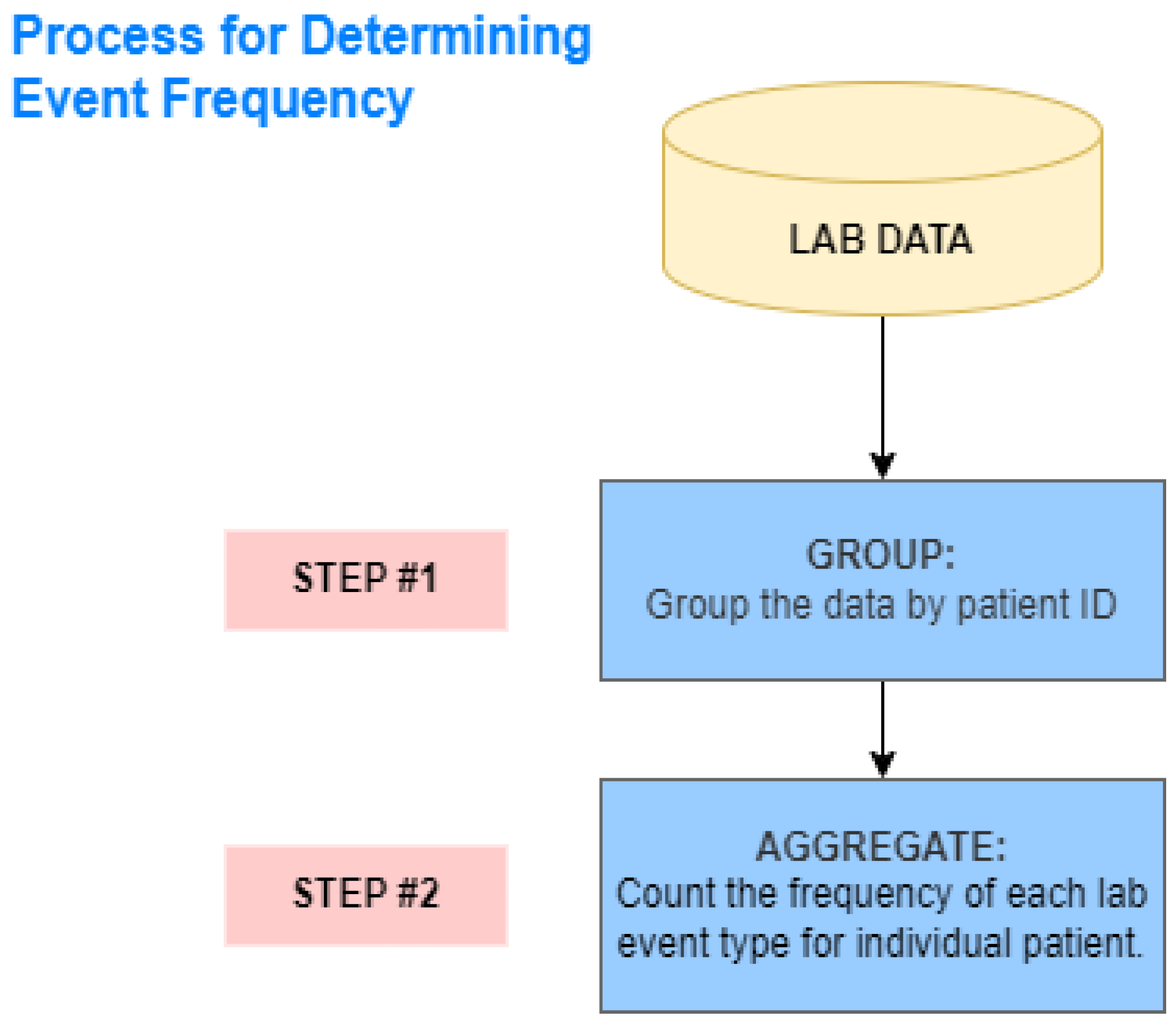 Process for Determining Event Frequency

LAB DATA

STEP #1

GROUP:
Group the data by patient ID

STEP #2

AGGREGATE:
Count the frequency of each lab event type for individual patient.